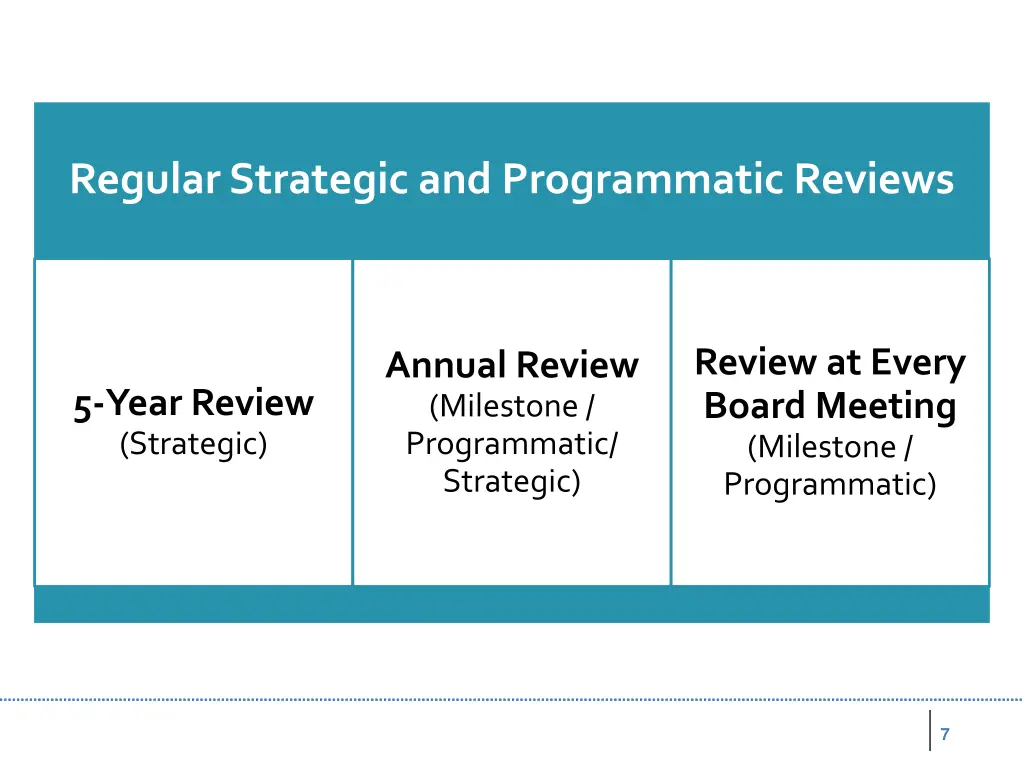 Regular Strategic and Programmatic Reviews

5-Year Review
(Strategic)

Annual Review
(Milestone / Programmatic/ Strategic)

Review at Every Board Meeting
(Milestone / Programmatic)

7